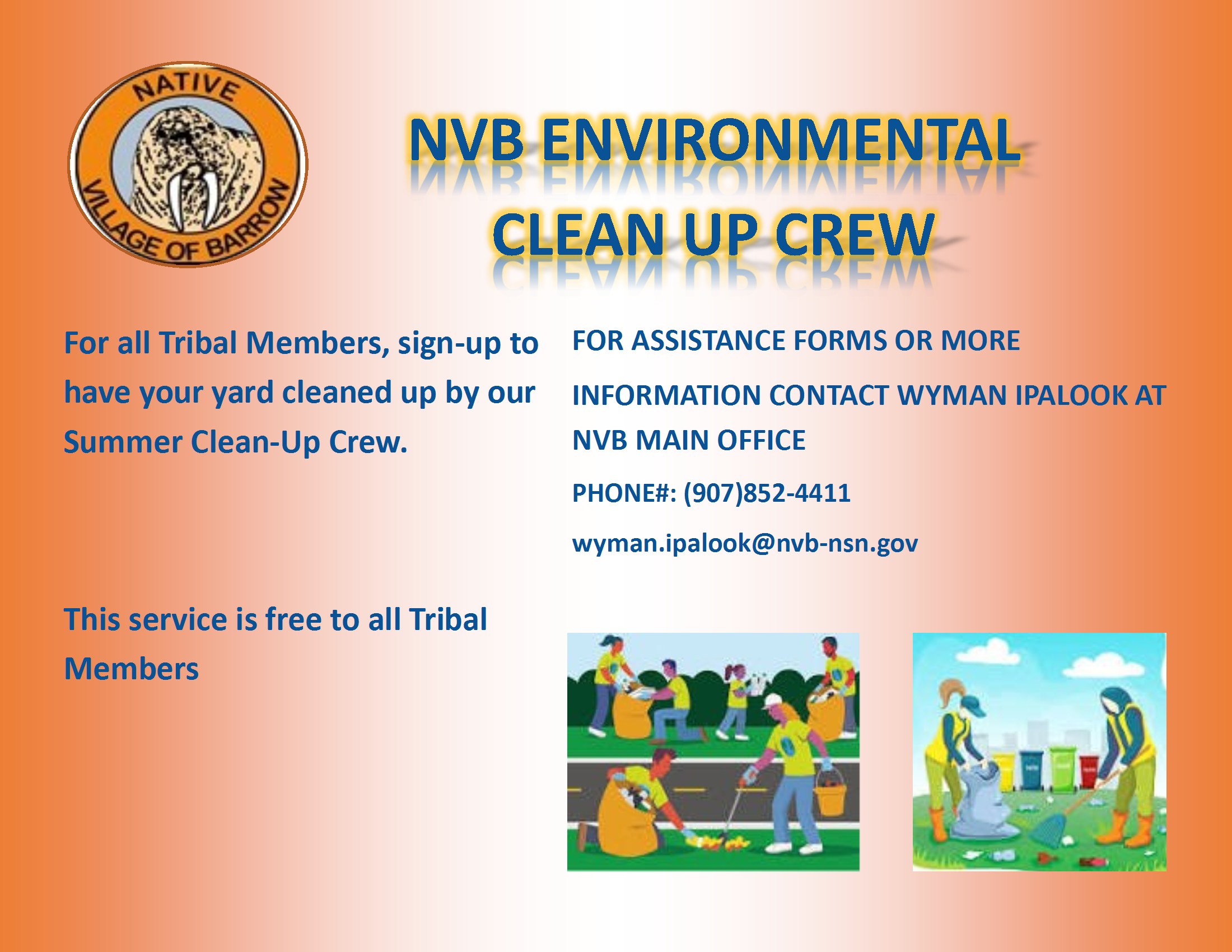 NATIVE VILLAGE OF BARROW

NVB ENVIRONMENTAL CLEAN UP CREW

For all Tribal Members, sign-up to have your yard cleaned up by our Summer Clean-Up Crew.

This service is free to all Tribal Members

FOR ASSISTANCE FORMS OR MORE

INFORMATION CONTACT WYMAN IPALOOK AT NVB MAIN OFFICE

PHONE#: (907)852-4411

wyman.ipalook@nvb-nsn.gov